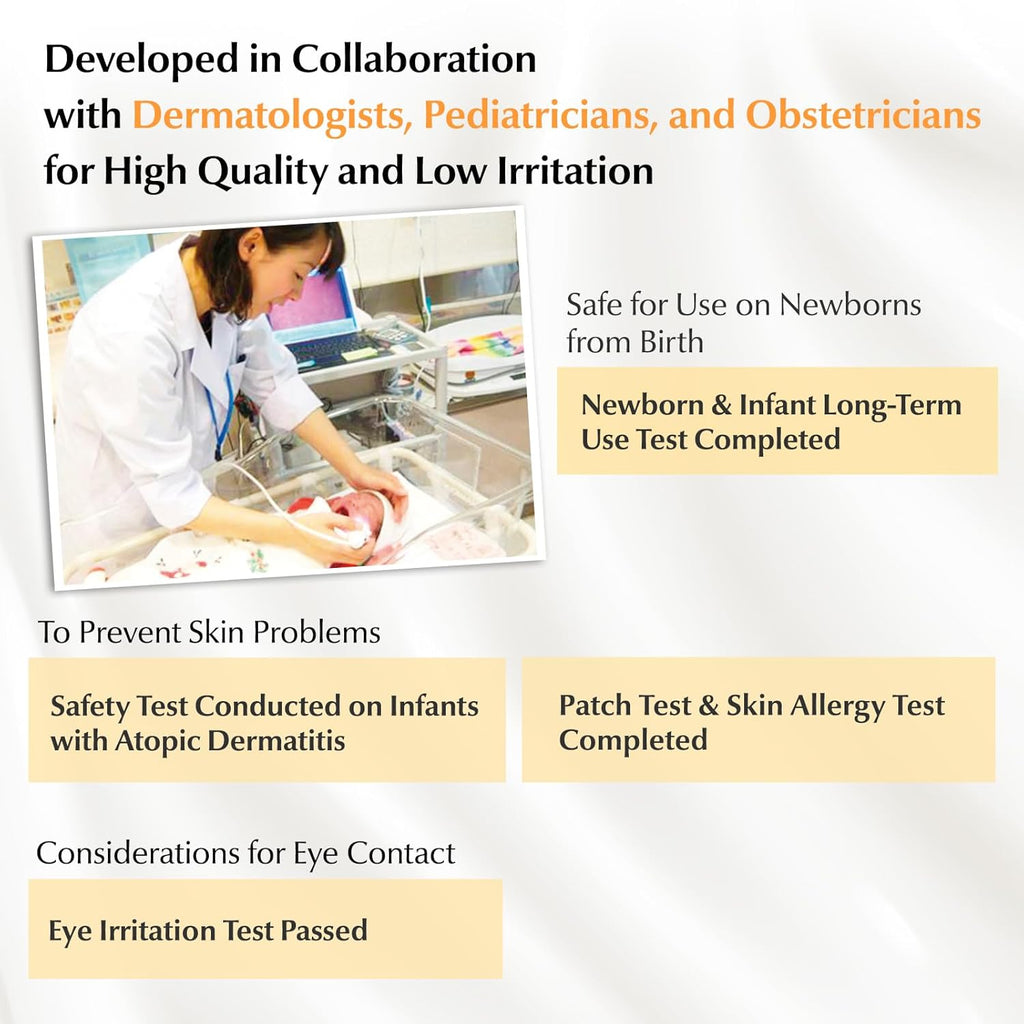 Developed in Collaboration with Dermatologists, Pediatricians, and Obstetricians for High Quality and Low Irritation

Safe for Use on Newborns from Birth

Newborn & Infant Long-Term Use Test Completed

To Prevent Skin Problems

Safety Test Conducted on Infants with Atopic Dermatitis

Patch Test & Skin Allergy Test Completed

Considerations for Eye Contact

Eye Irritation Test Passed